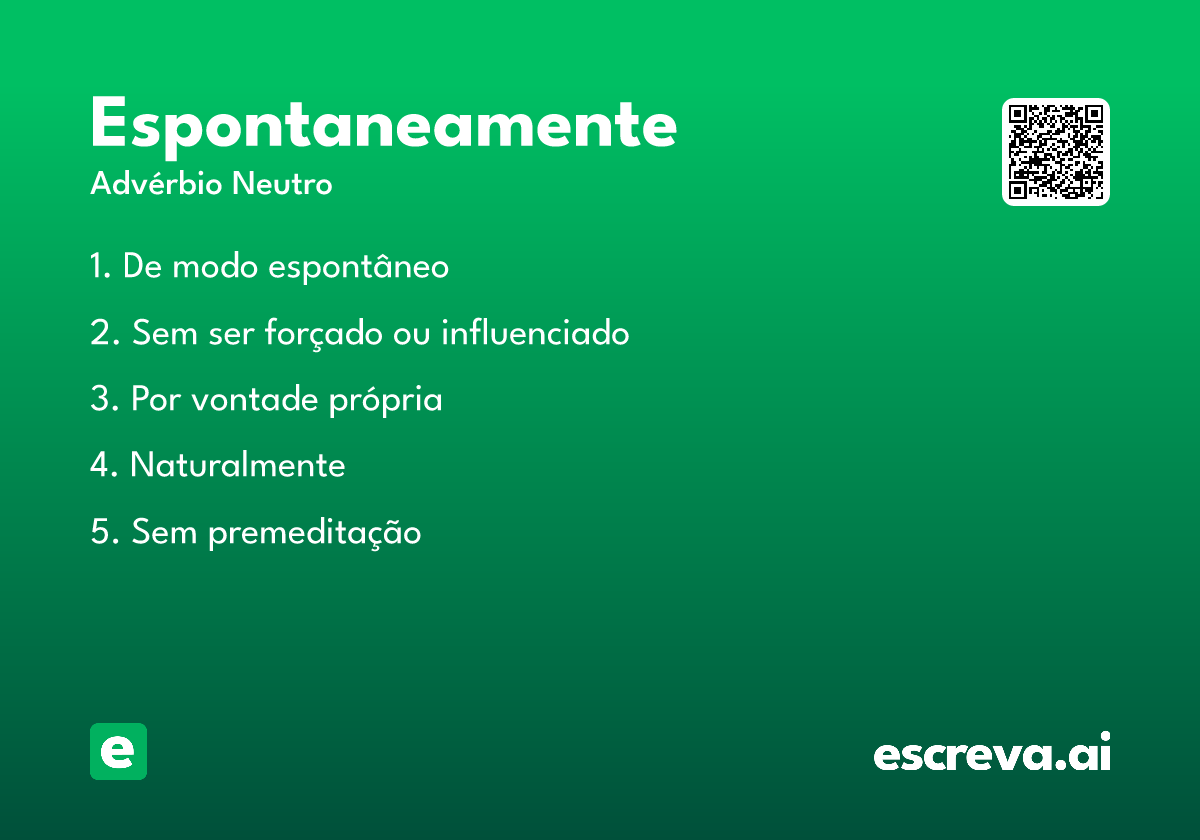 Espontaneamente

Advérbio Neutro

1. De modo espontâneo

2. Sem ser forçado ou influenciado

3. Por vontade própria

4. Naturalmente

5. Sem premeditação

e

escreva.ai